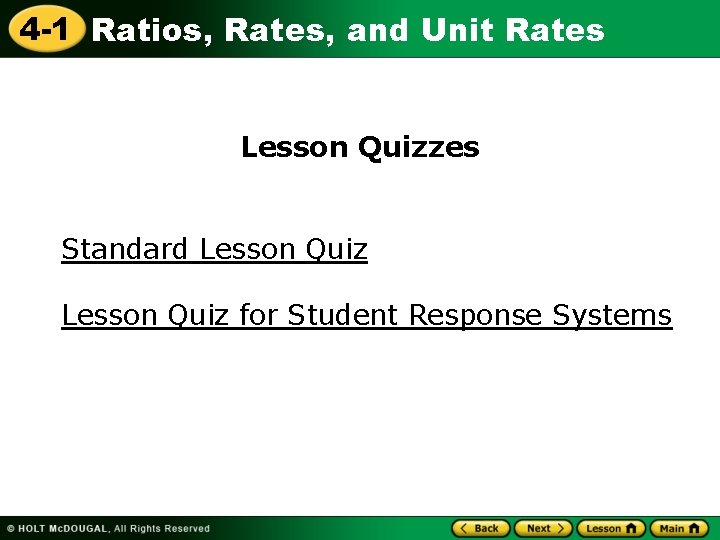 4-1 Ratios, Rates, and Unit Rates

Lesson Quizzes

Standard Lesson Quiz

Lesson Quiz for Student Response Systems

© HOLT McDOUGAL, All Rights Reserved

Back Next Lesson Main